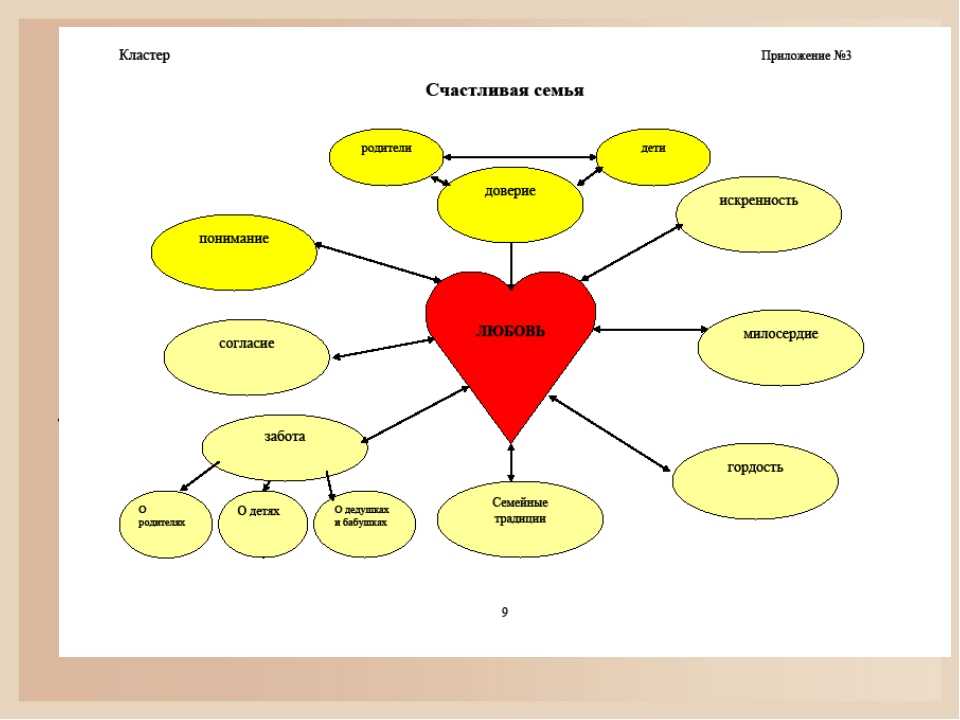 Кластер

Приложение №3

Счастливая семья

родители

дети

доверие

искренность

понимание

ЛЮБОВЬ

согласие

милосердие

забота

гордость

О родителях

О детях

О дедушках и бабушках

Семейные традиции

9